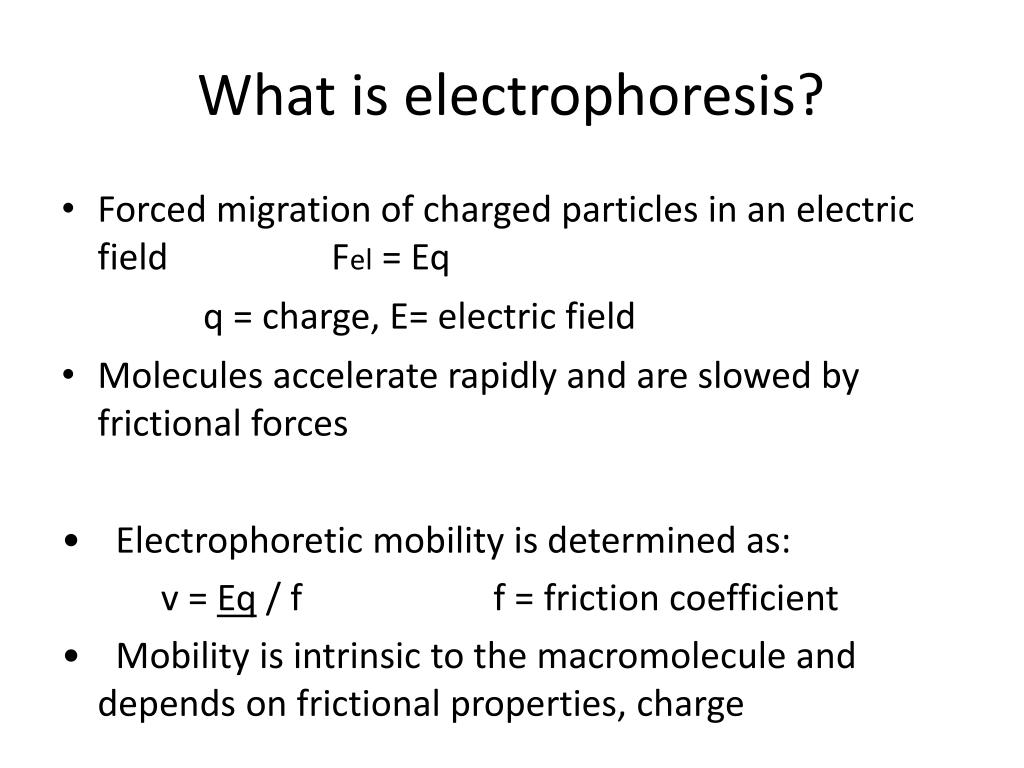 What is electrophoresis?

• Forced migration of charged particles in an electric field $F_{el} = Eq$

q = charge, E= electric field

• Molecules accelerate rapidly and are slowed by frictional forces

• Electrophoretic mobility is determined as:

v = Eq / f f = friction coefficient

• Mobility is intrinsic to the macromolecule and depends on frictional properties, charge